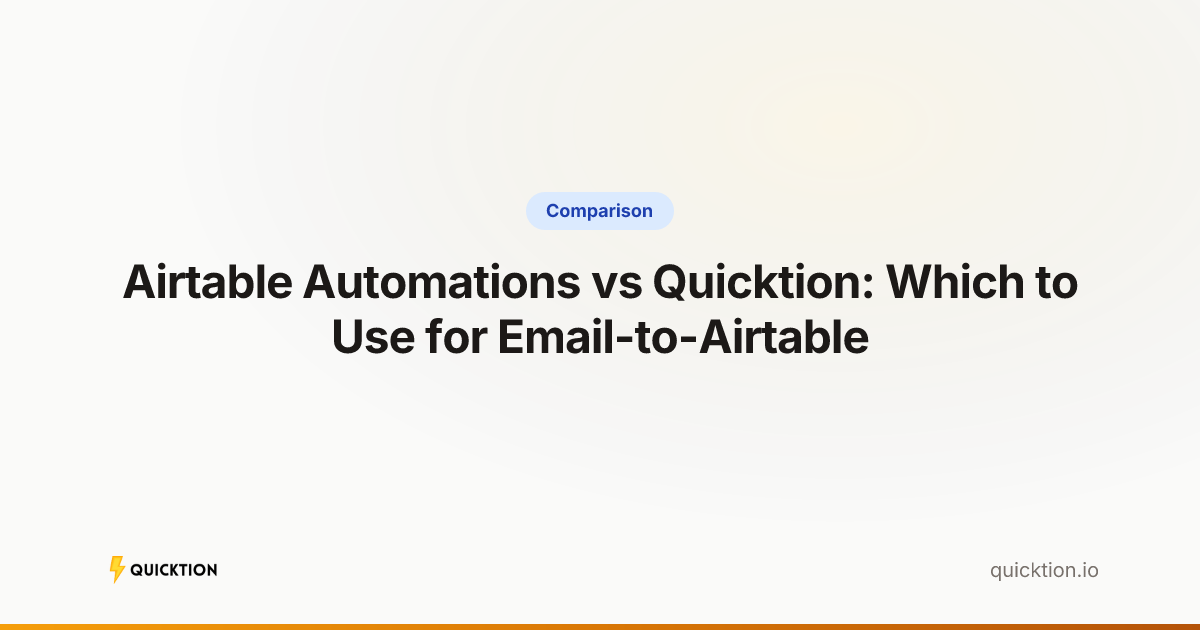 Comparison

Airtable Automations vs Quicktion: Which to Use for Email-to-Airtable

QUICKTION

quicktion.io